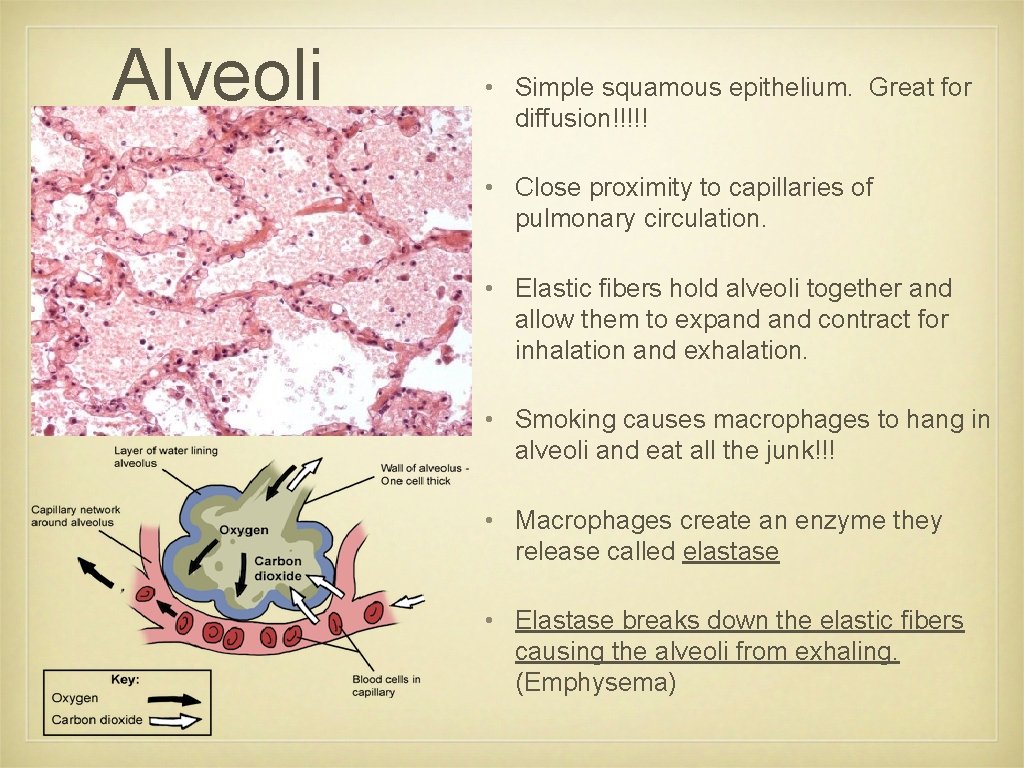 Alveoli

• Simple squamous epithelium. Great for diffusion!!!!!

• Close proximity to capillaries of pulmonary circulation.

• Elastic fibers hold alveoli together and allow them to expand and contract for inhalation and exhalation.

• Smoking causes macrophages to hang in alveoli and eat all the junk!!!

• Macrophages create an enzyme they release called elastase

• Elastase breaks down the elastic fibers causing the alveoli from exhaling. (Emphysema)

Layer of water lining alveolus

Wall of alveolus - One cell thick

Capillary network around alveolus

Oxygen

Carbon dioxide

Blood cells in capillary

Key:
Oxygen
Carbon dioxide